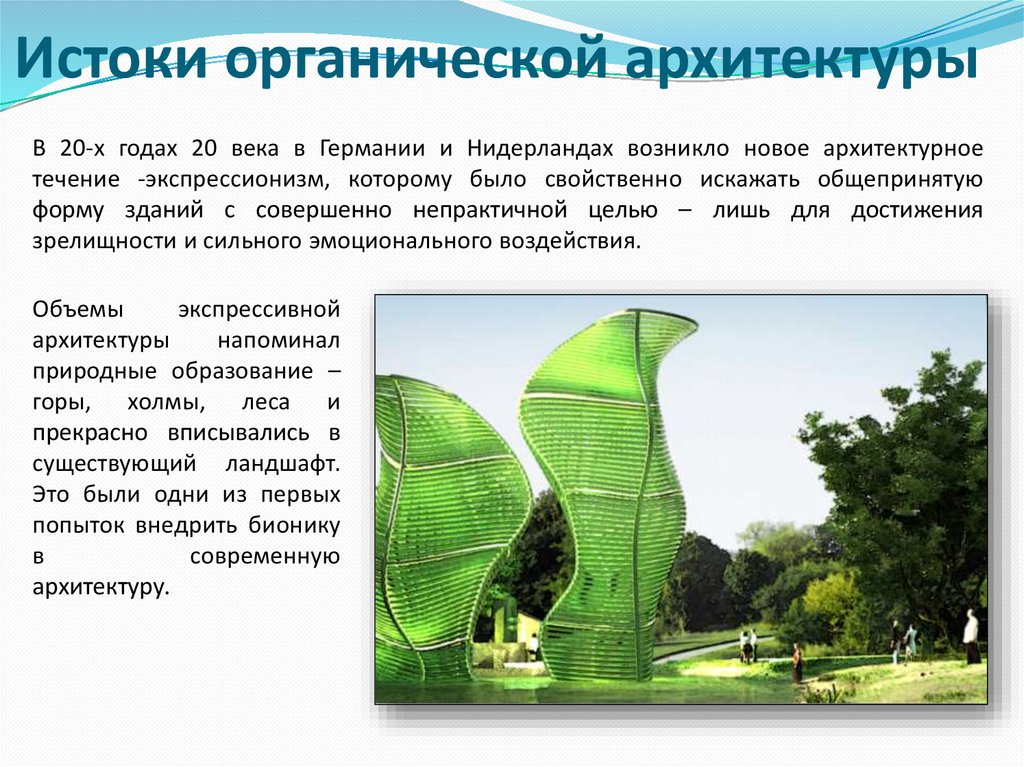 Истоки органической архитектуры

В 20-х годах 20 века в Германии и Нидерландах возникло новое архитектурное течение -экспрессионизм, которому было свойственно искажать общепринятую форму зданий с совершенно непрактичной целью – лишь для достижения зрелищности и сильного эмоционального воздействия.

Объемы экспрессивной архитектуры напоминал природные образование – горы, холмы, леса и прекрасно вписывались в существующий ландшафт. Это были одни из первых попыток внедрить бионику в современную архитектуру.